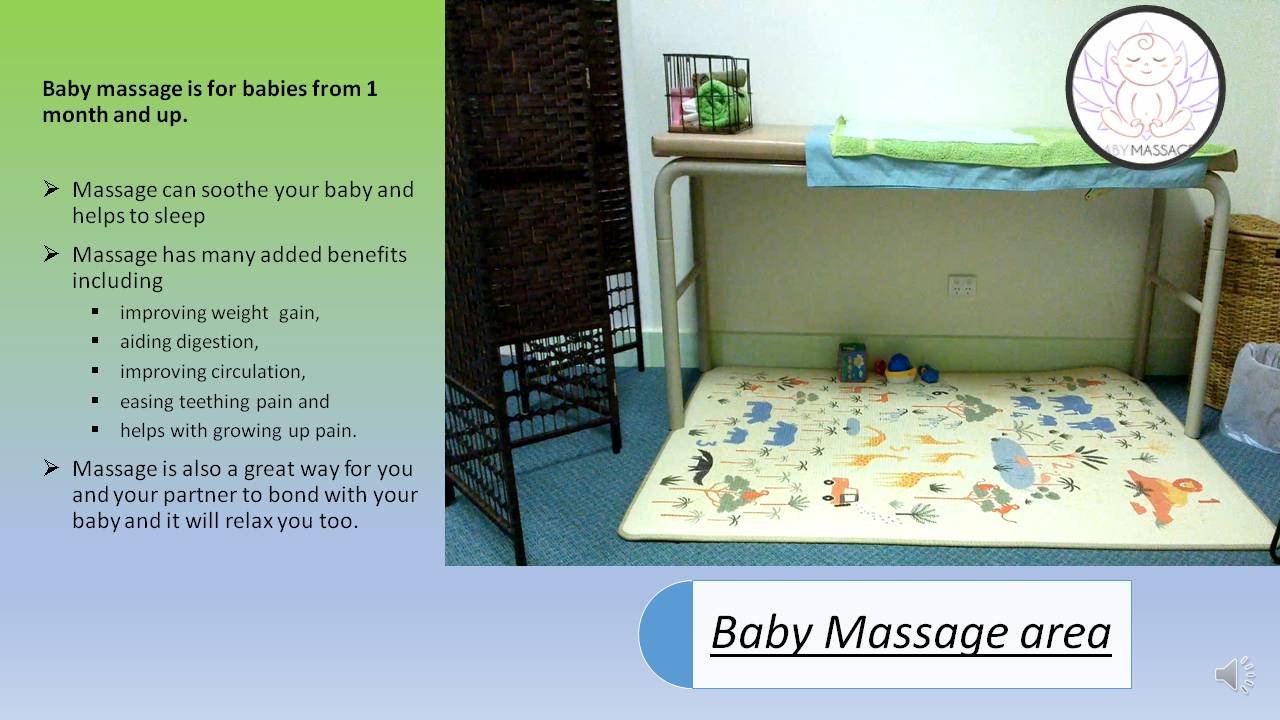 Baby massage is for babies from 1 month and up.

➢ Massage can soothe your baby and helps to sleep
➢ Massage has many added benefits including
▪ improving weight gain,
▪ aiding digestion,
▪ improving circulation,
▪ easing teething pain and
▪ helps with growing up pain.
➢ Massage is also a great way for you and your partner to bond with your baby and it will relax you too.

BABY MASSAGE

Baby Massage area